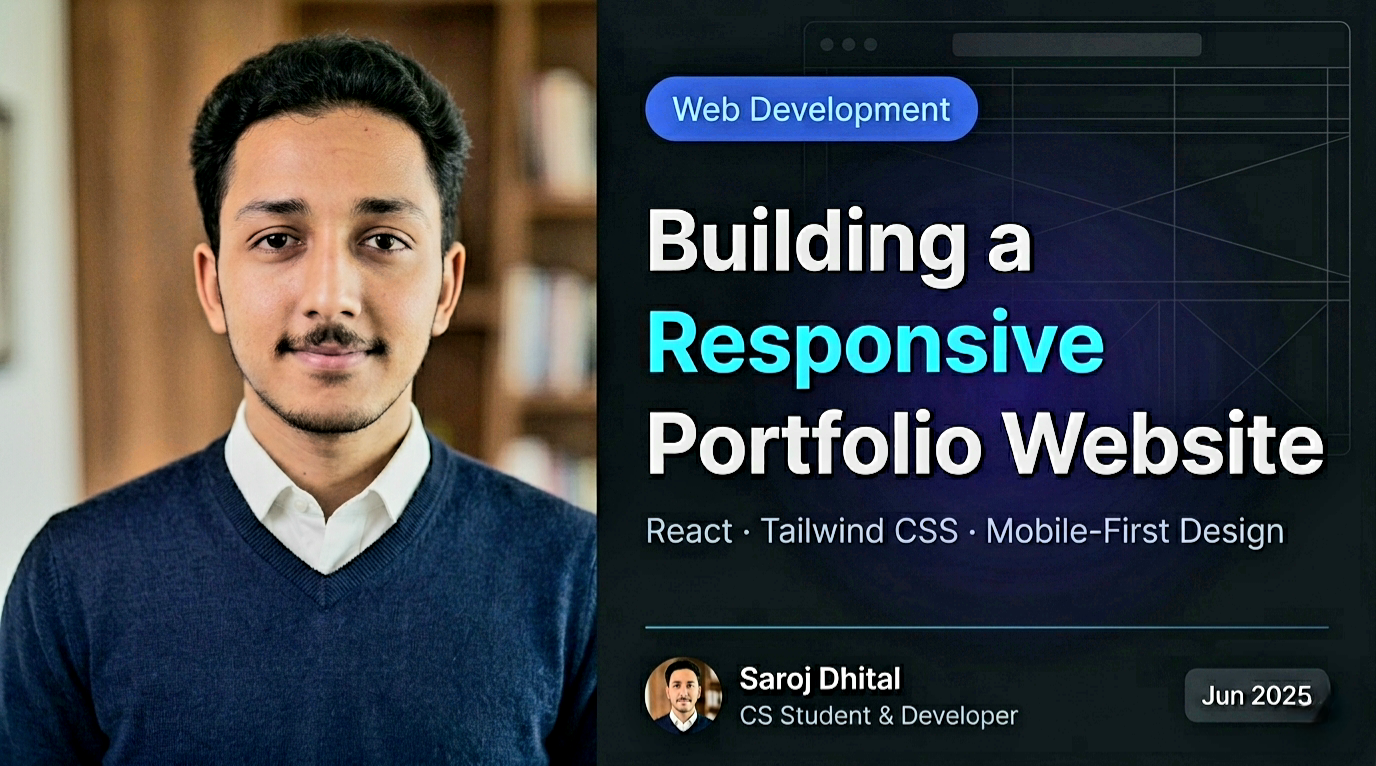 Web Development

Building a Responsive Portfolio Website

React · Tailwind CSS · Mobile-First Design

Saroj Dhital
CS Student & Developer

Jun 2025